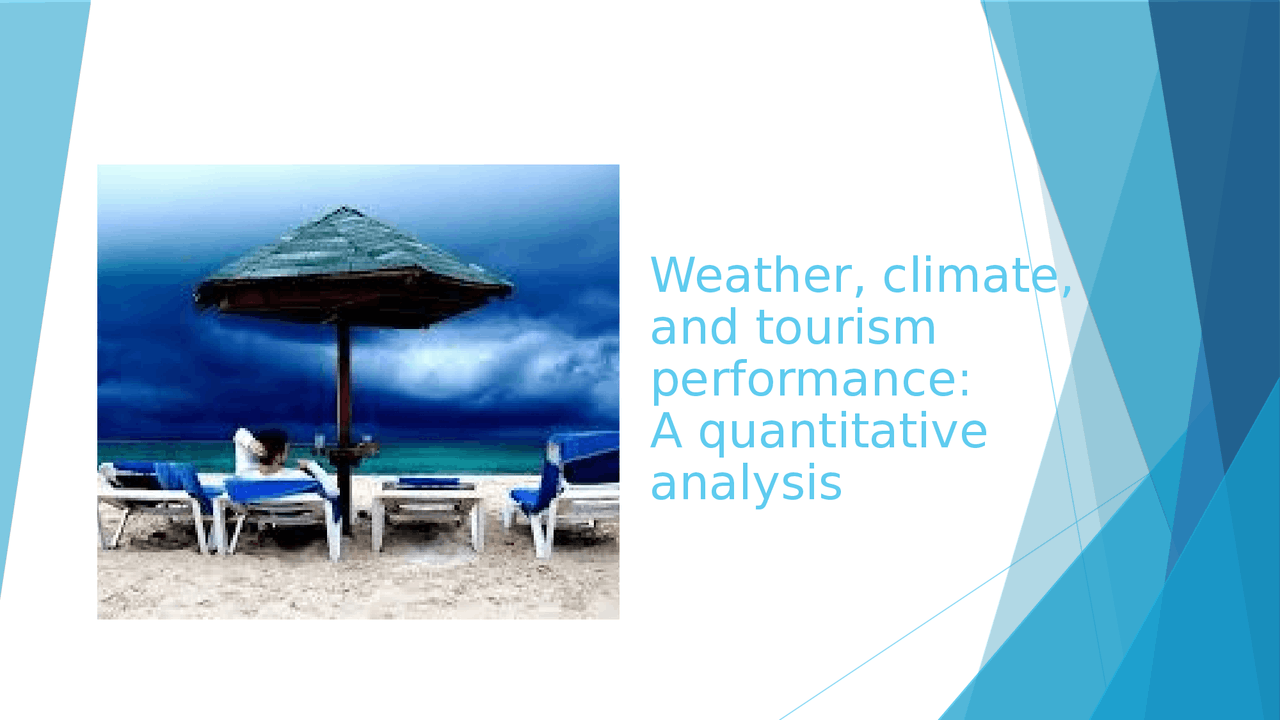 Weather, climate, and tourism performance:
A quantitative analysis